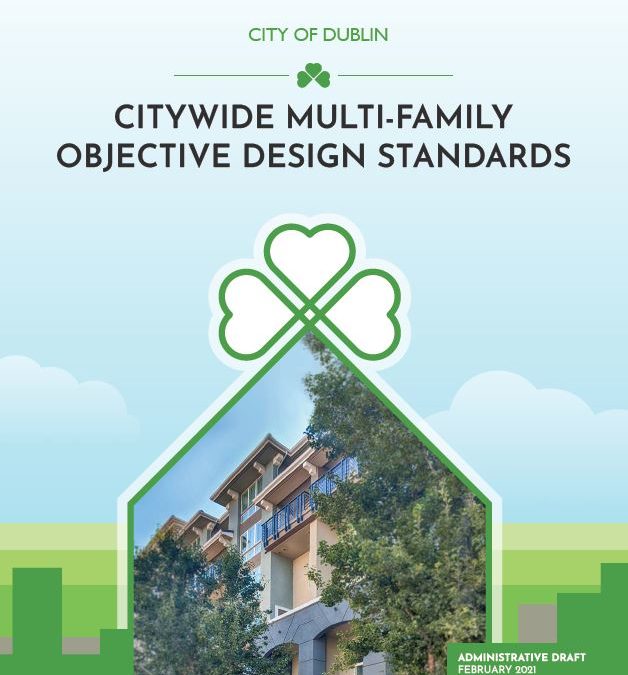 CITY OF DUBLIN

CITYWIDE MULTI-FAMILY OBJECTIVE DESIGN STANDARDS

ADMINISTRATIVE DRAFT
FEBRUARY 2021